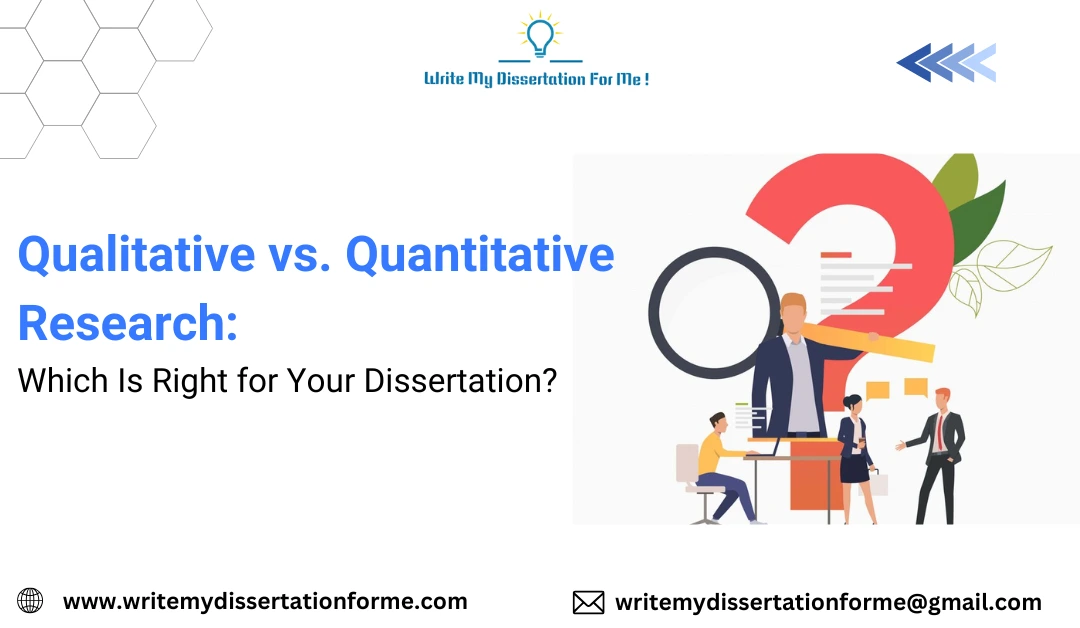 Write My Dissertation For Me !

Qualitative vs. Quantitative Research:

Which Is Right for Your Dissertation?

www.writemydissertationforme.com

writemydissertationforme@gmail.com